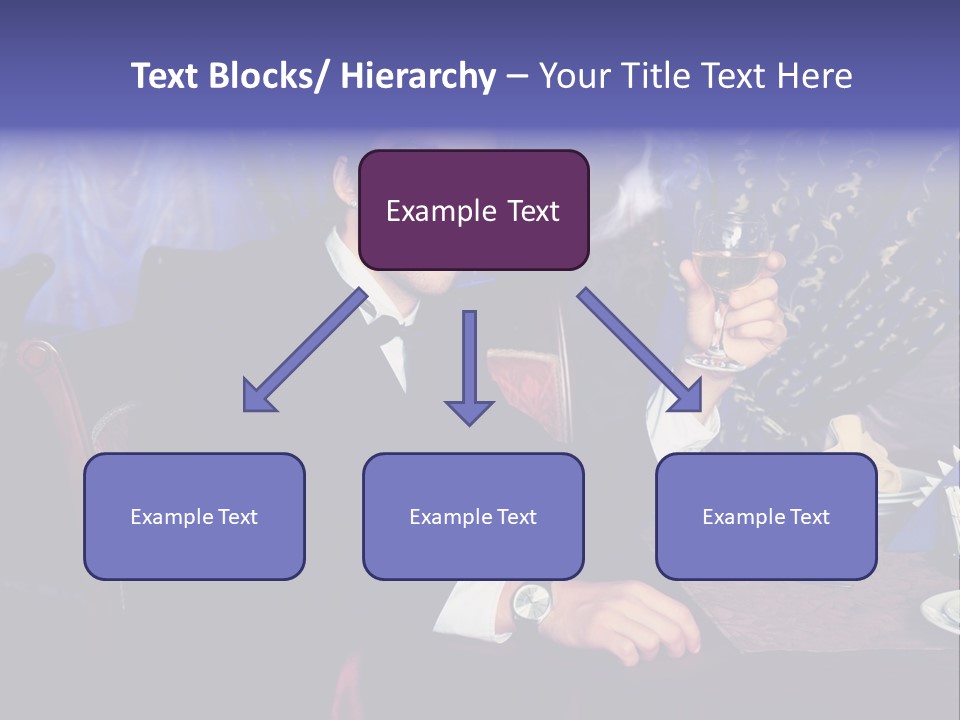 Text Blocks/ Hierarchy – Your Title Text Here

Example Text

Example Text

Example Text

Example Text